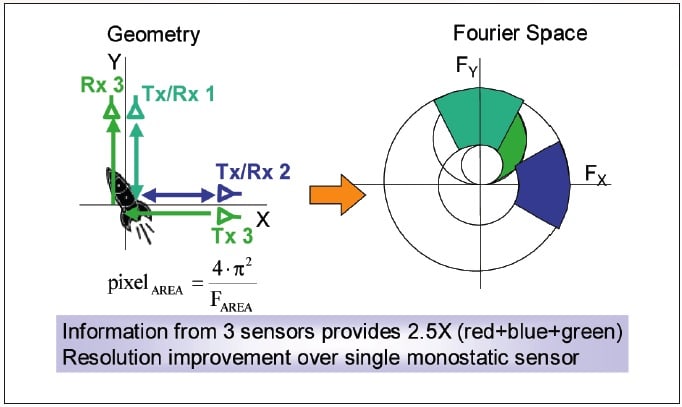 Geometry

Y

Rx 3

Tx/Rx 1

Tx/Rx 2

X

Tx 3

$\text{pixel}_{\text{AREA}} = \frac{4 \cdot \pi^2}{F_{\text{AREA}}}$

Fourier Space

$F_Y$

$F_X$

Information from 3 sensors provides 2.5X (red+blue+green)
Resolution improvement over single monostatic sensor